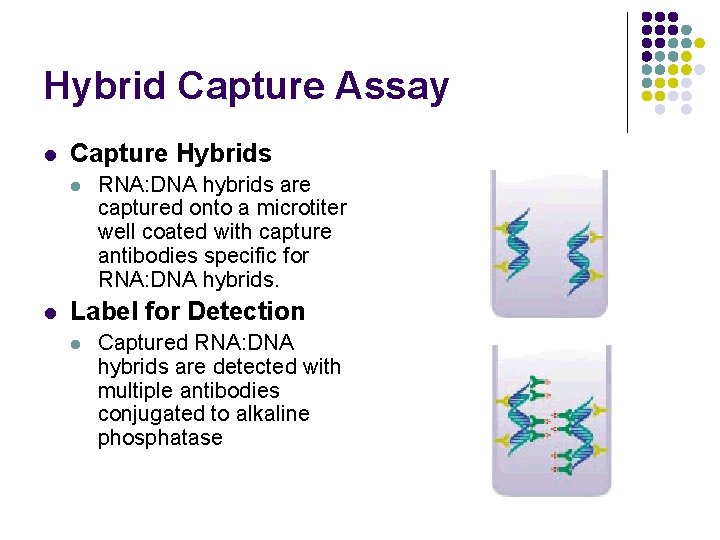 Hybrid Capture Assay

Capture Hybrids

RNA:DNA hybrids are captured onto a microtiter well coated with capture antibodies specific for RNA:DNA hybrids.

Label for Detection

Captured RNA:DNA hybrids are detected with multiple antibodies conjugated to alkaline phosphatase